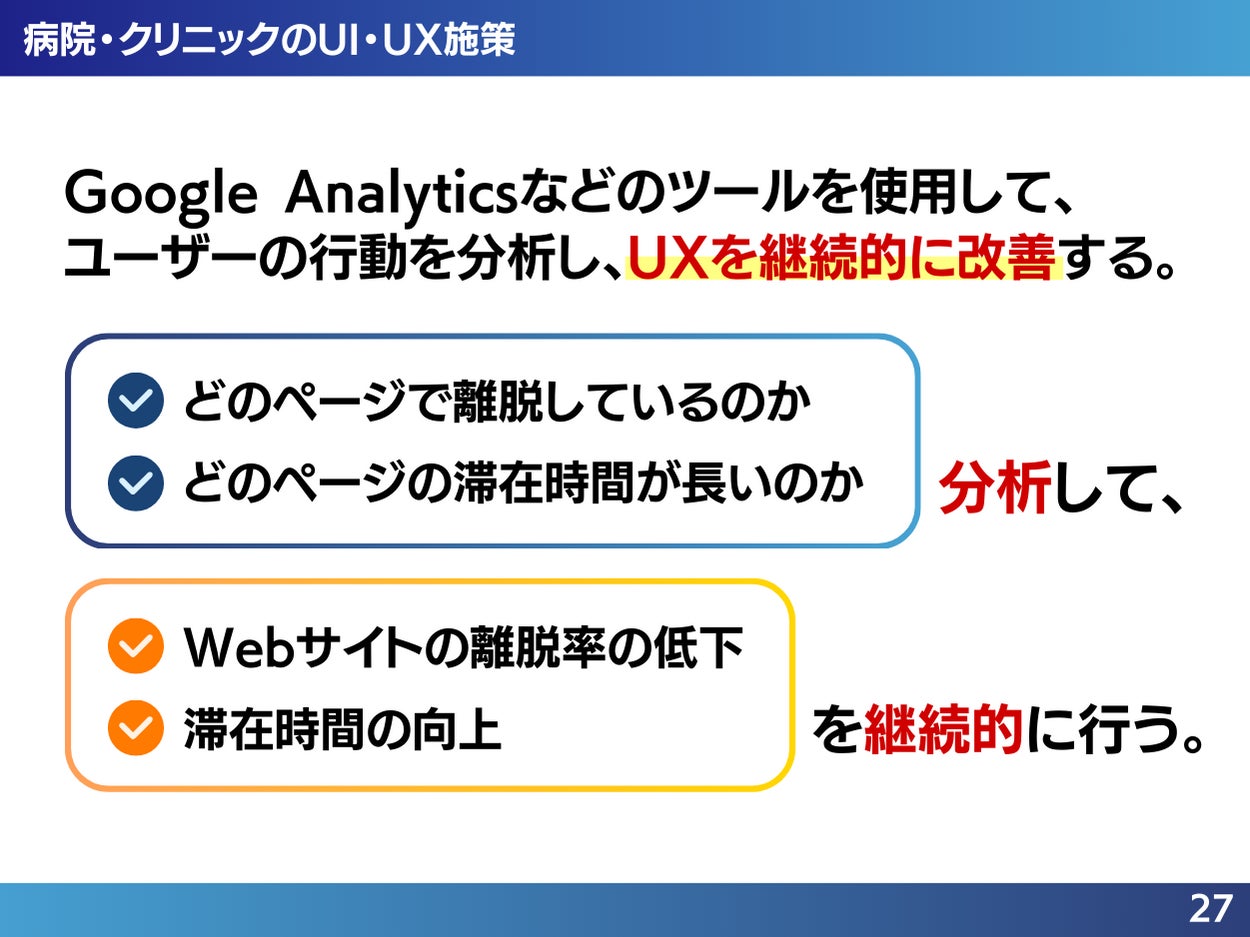 病院・クリニックのUI・UX施策

Google Analyticsなどのツールを使用して、ユーザーの行動を分析し、UXを継続的に改善する。

どのページで離脱しているのか
どのページの滞在時間が長いのか

分析して、

Webサイトの離脱率の低下
滞在時間の向上

を継続的に行う。

27